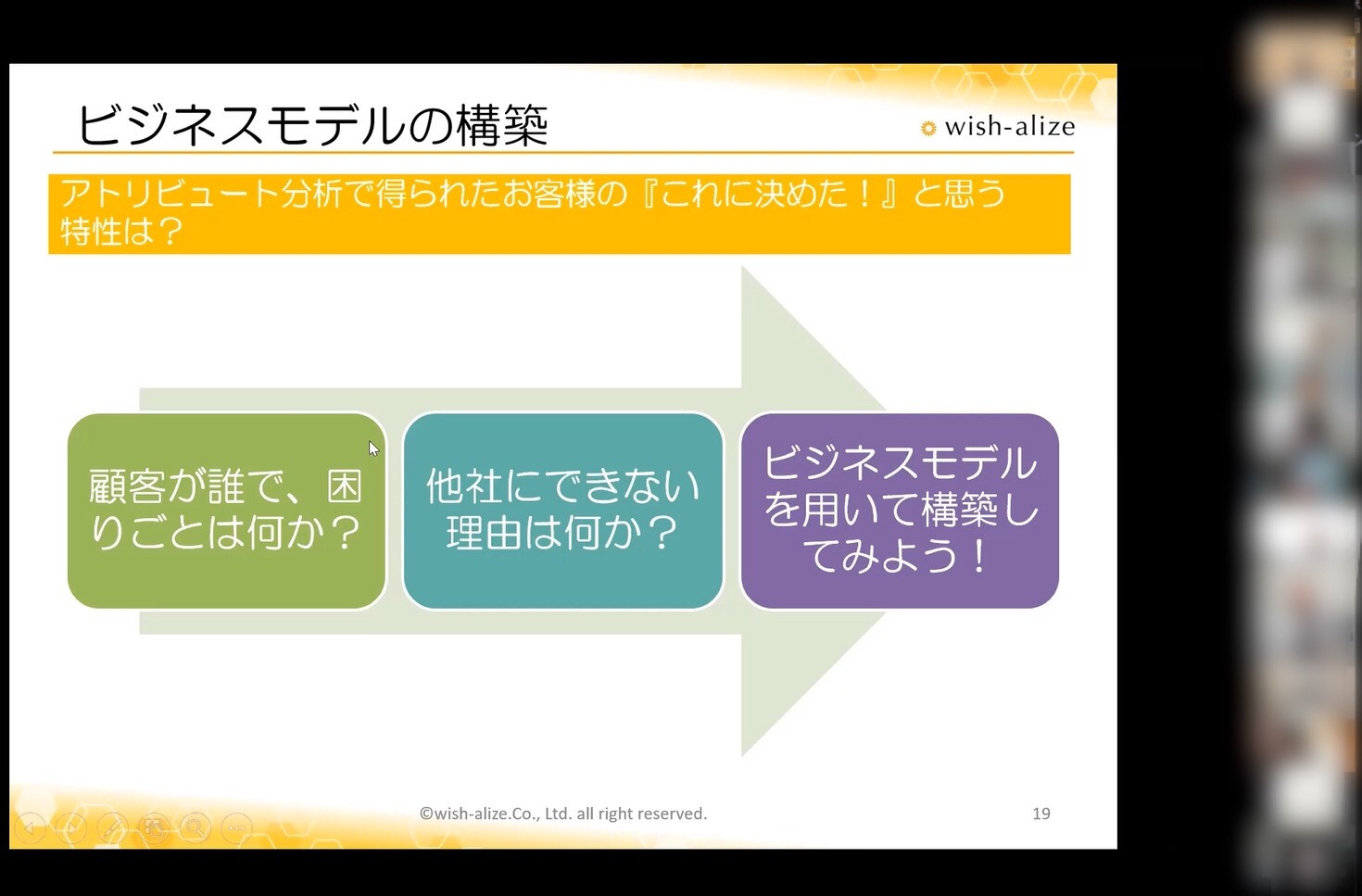 ビジネスモデルの構築

wish-alize

アトリビュート分析で得られたお客様の『これに決めた！』と思う特性は？

顧客が誰で、困りごとは何か？

他社にできない理由は何か？

ビジネスモデルを用いて構築してみよう！

©wish-alize.Co., Ltd. all right reserved.

19